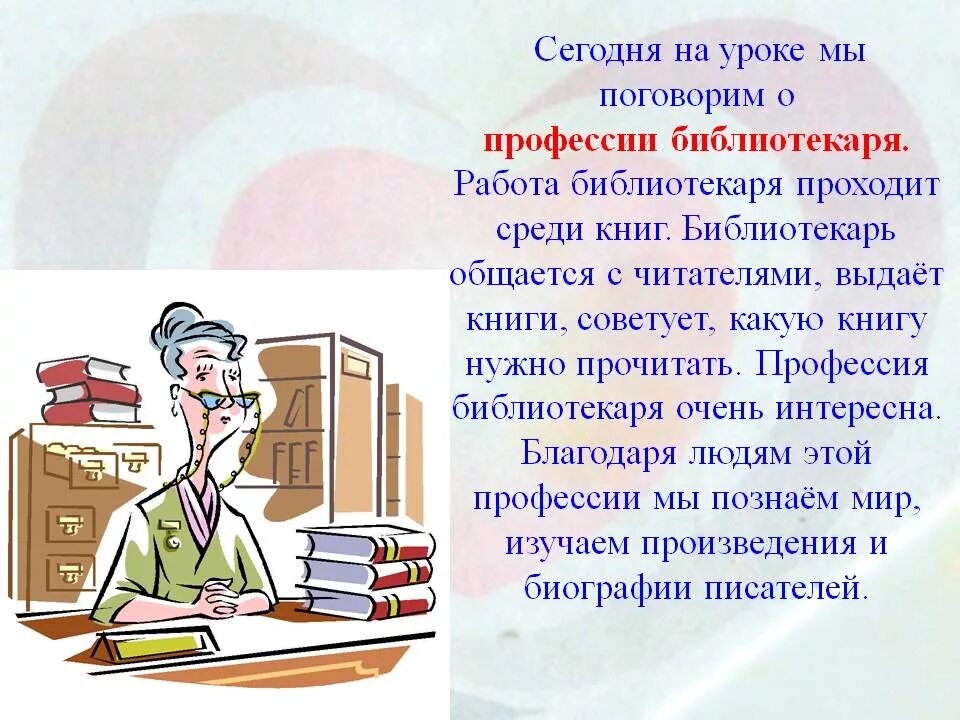 Сегодня на уроке мы поговорим о профессии библиотекаря. Работа библиотекаря проходит среди книг. Библиотекарь общается с читателями, выдаёт книги, советует, какую книгу нужно прочитать. Профессия библиотекаря очень интересна. Благодаря людям этой профессии мы познаём мир, изучаем произведения и биографии писателей.